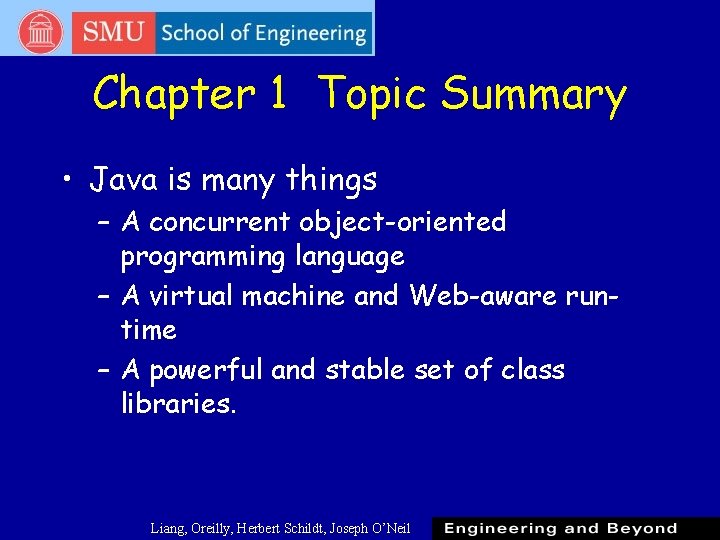 SMU School of Engineering

Chapter 1 Topic Summary

• Java is many things
– A concurrent object-oriented programming language
– A virtual machine and Web-aware run-time
– A powerful and stable set of class libraries.

Liang, Oreilly, Herbert Schildt, Joseph O'Neil

Engineering and Beyond